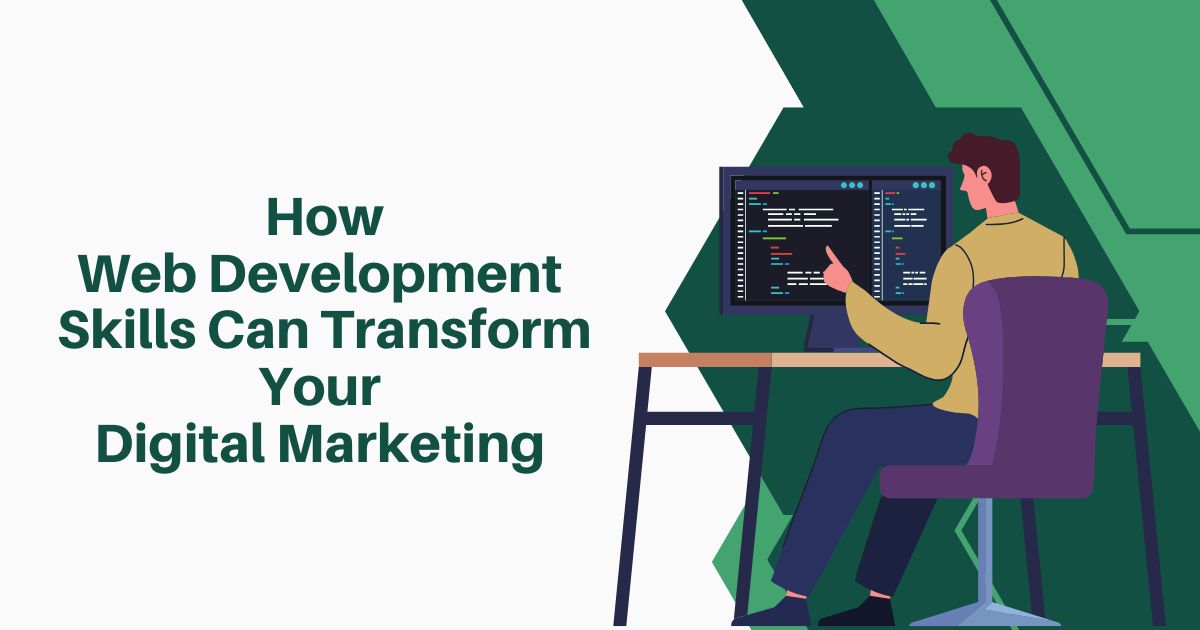 How Web Development Skills Can Transform Your Digital Marketing